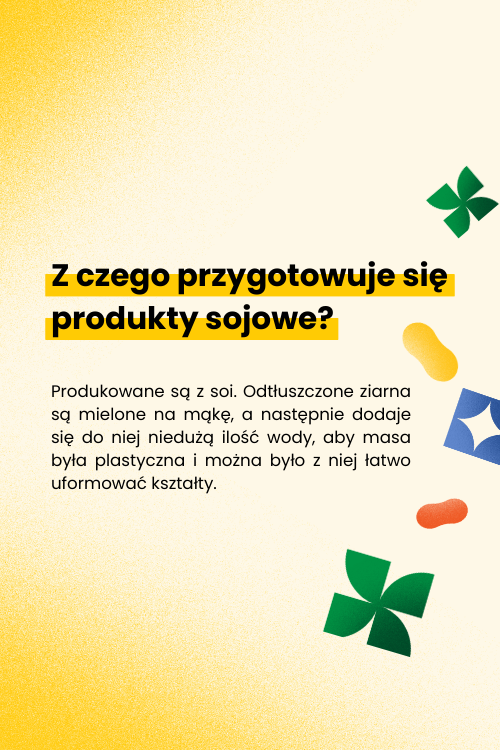 Z czego przygotowuje się produkty sojowe?

Produkowane są z soi. Odtłuszczone ziarna są mielone na mąkę, a następnie dodaje się do niej niedużą ilość wody, aby masa była plastyczna i można było z niej łatwo uformować kształty.